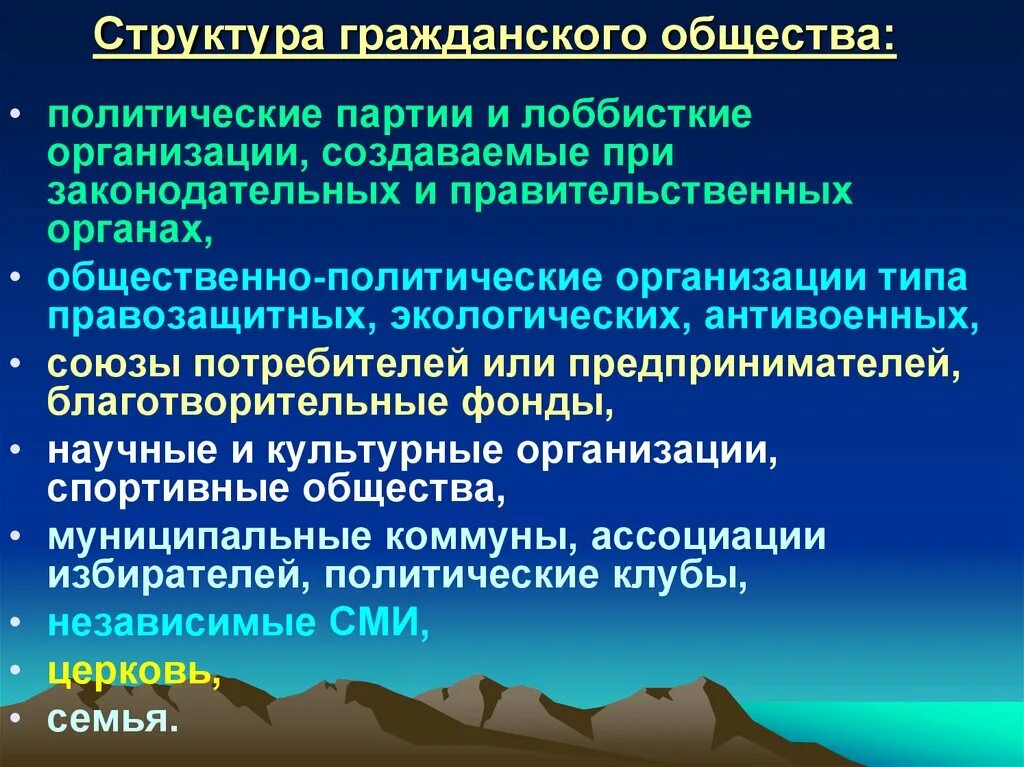 Структура гражданского общества:

• политические партии и лоббисткие организации, создаваемые при законодательных и правительственных органах,
• общественно-политические организации типа правозащитных, экологических, антивоенных,
• союзы потребителей или предпринимателей, благотворительные фонды,
• научные и культурные организации, спортивные общества,
• муниципальные коммуны, ассоциации избирателей, политические клубы,
• независимые СМИ,
• церковь,
• семья.